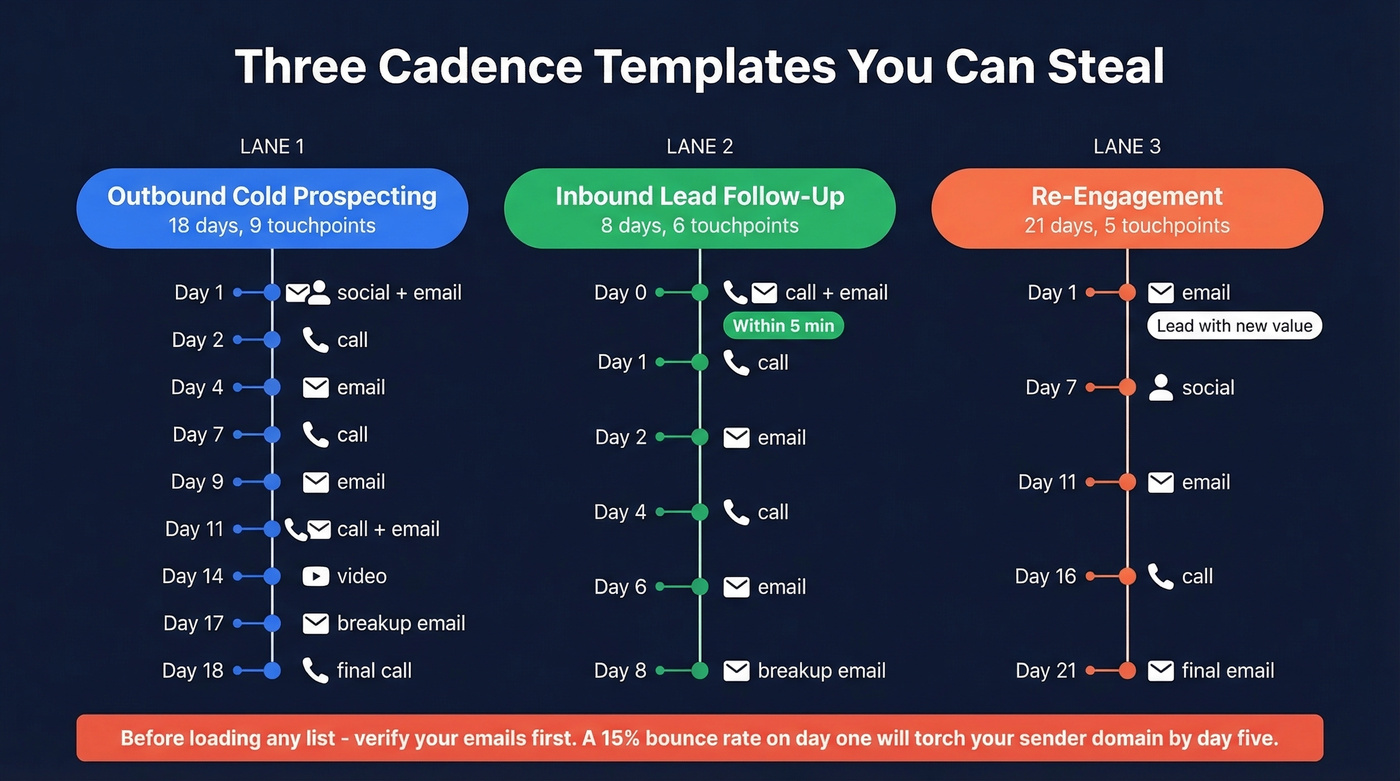 Three Cadence Templates You Can Steal

LANE 1

Outbound Cold Prospecting
18 days, 9 touchpoints

Day 1 social + email
Day 2 call
Day 4 email
Day 7 call
Day 9 email
Day 11 call + email
Day 14 video
Day 17 breakup email
Day 18 final call

LANE 2

Inbound Lead Follow-Up
8 days, 6 touchpoints

Day 0 call + email
Within 5 min
Day 1 call
Day 2 email
Day 4 call
Day 6 email
Day 8 breakup email

LANE 3

Re-Engagement
21 days, 5 touchpoints

Day 1 email
Lead with new value
Day 7 social
Day 11 email
Day 16 call
Day 21 final email

Before loading any list - verify your emails first. A 15% bounce rate on day one will torch your sender domain by day five.